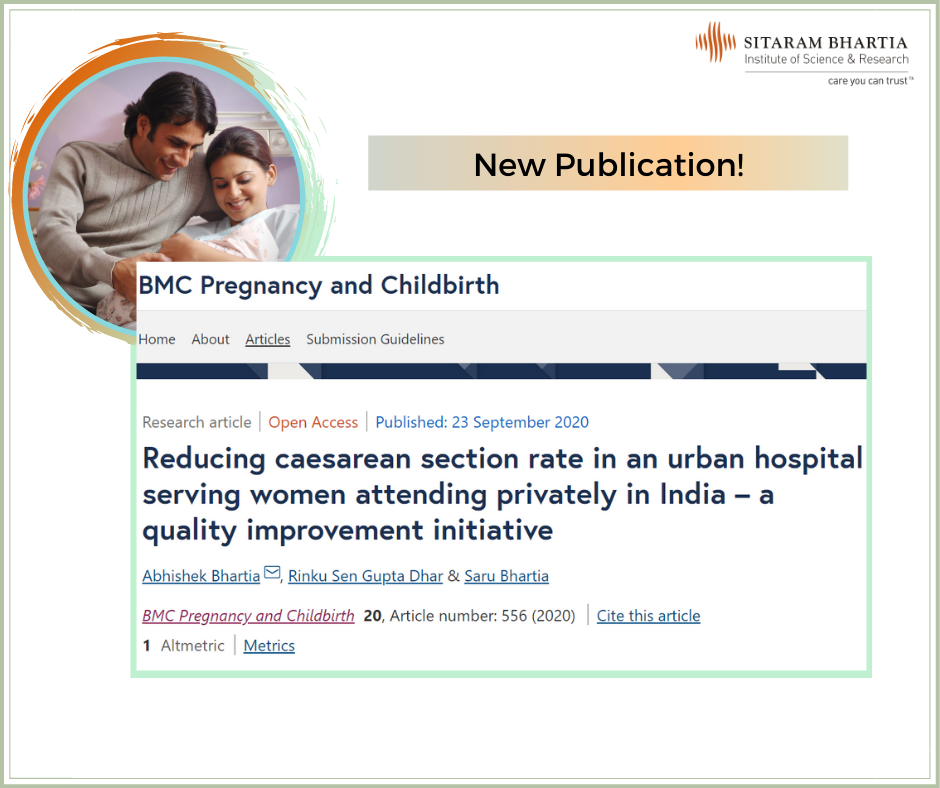 SITARAM BHARTIA
Institute of Science & Research
care you can trust™

New Publication!

BMC Pregnancy and Childbirth

Home About Articles Submission Guidelines

Research article | Open Access | Published: 23 September 2020

Reducing caesarean section rate in an urban hospital serving women attending privately in India – a quality improvement initiative

Abhishek Bhartia, Rinku Sen Gupta Dhar & Saru Bhartia

BMC Pregnancy and Childbirth 20, Article number: 556 (2020) | Cite this article

1 Altmetric | Metrics